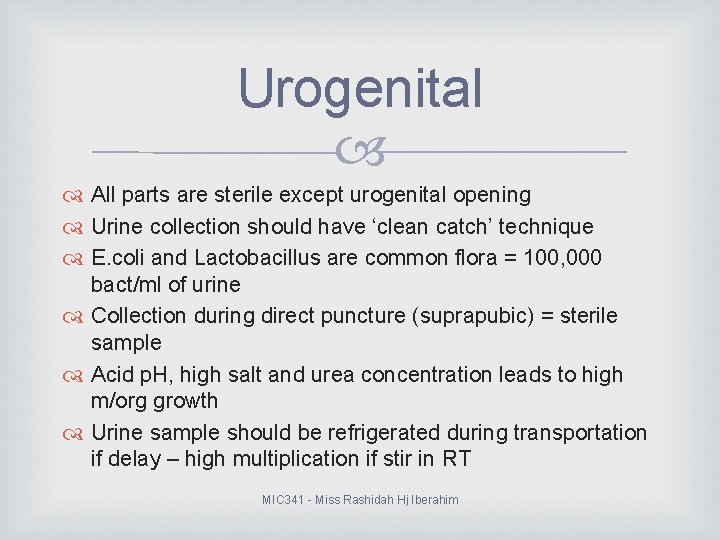 Urogenital

All parts are sterile except urogenital opening

Urine collection should have ‘clean catch’ technique

E.coli and Lactobacillus are common flora = 100,000 bact/ml of urine

Collection during direct puncture (suprapubic) = sterile sample

Acid pH, high salt and urea concentration leads to high m/org growth

Urine sample should be refrigerated during transportation if delay – high multiplication if stir in RT

MIC341 - Miss Rashidah Hj Iberahim